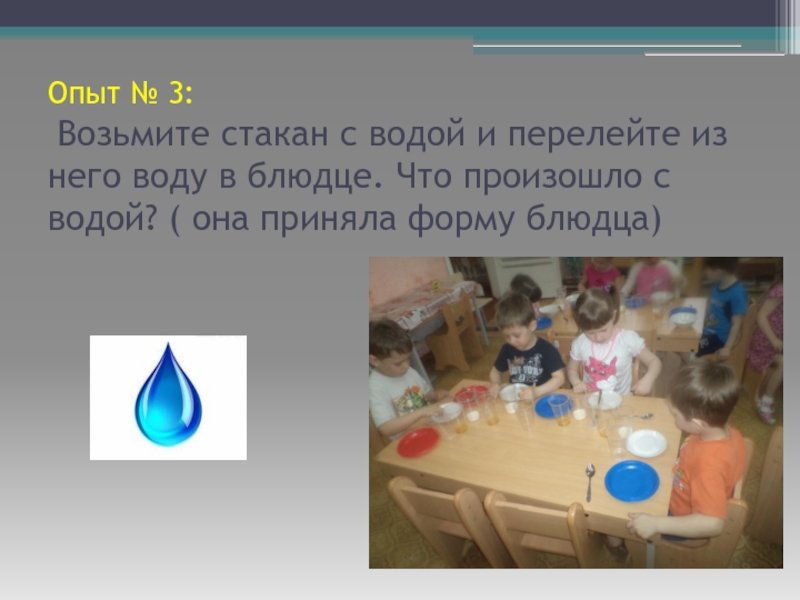 Опыт № 3:

Возьмите стакан с водой и перелейте из него воду в блюдце. Что произошло с водой? ( она приняла форму блюдца)